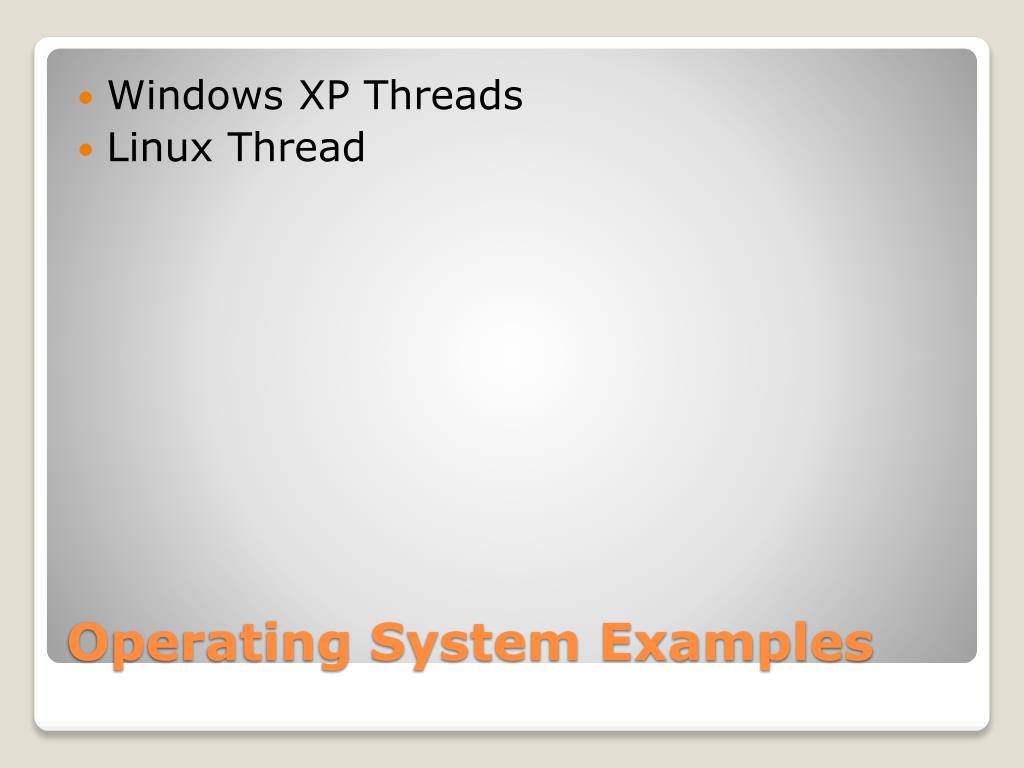 - Windows XP Threads
- Linux Thread

Operating System Examples